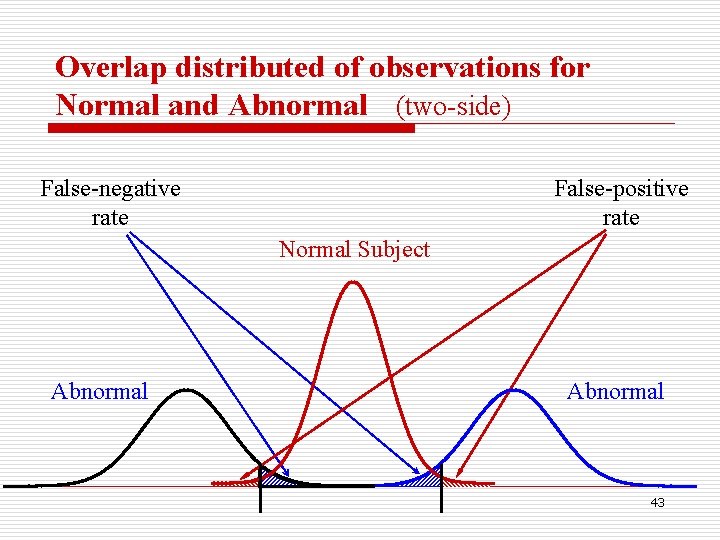 Overlap distributed of observations for Normal and Abnormal (two-side)

False-negative rate

False-positive rate

Normal Subject

Abnormal

Abnormal

43